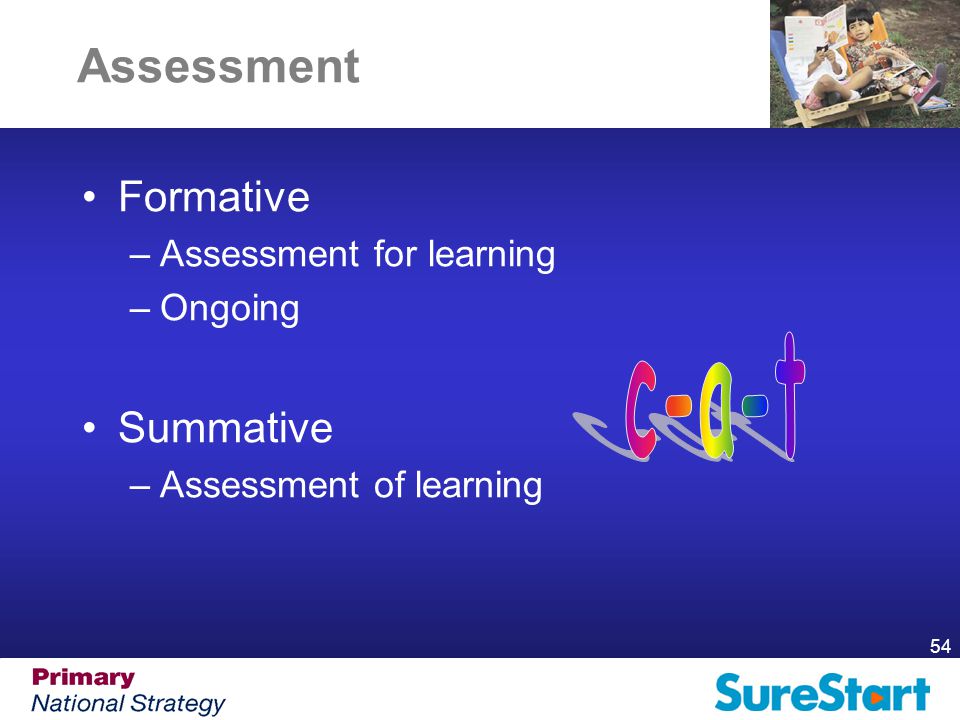 Assessment

• Formative
– Assessment for learning
– Ongoing

• Summative
– Assessment of learning

c-a-t

54

Primary
National Strategy

SureStart